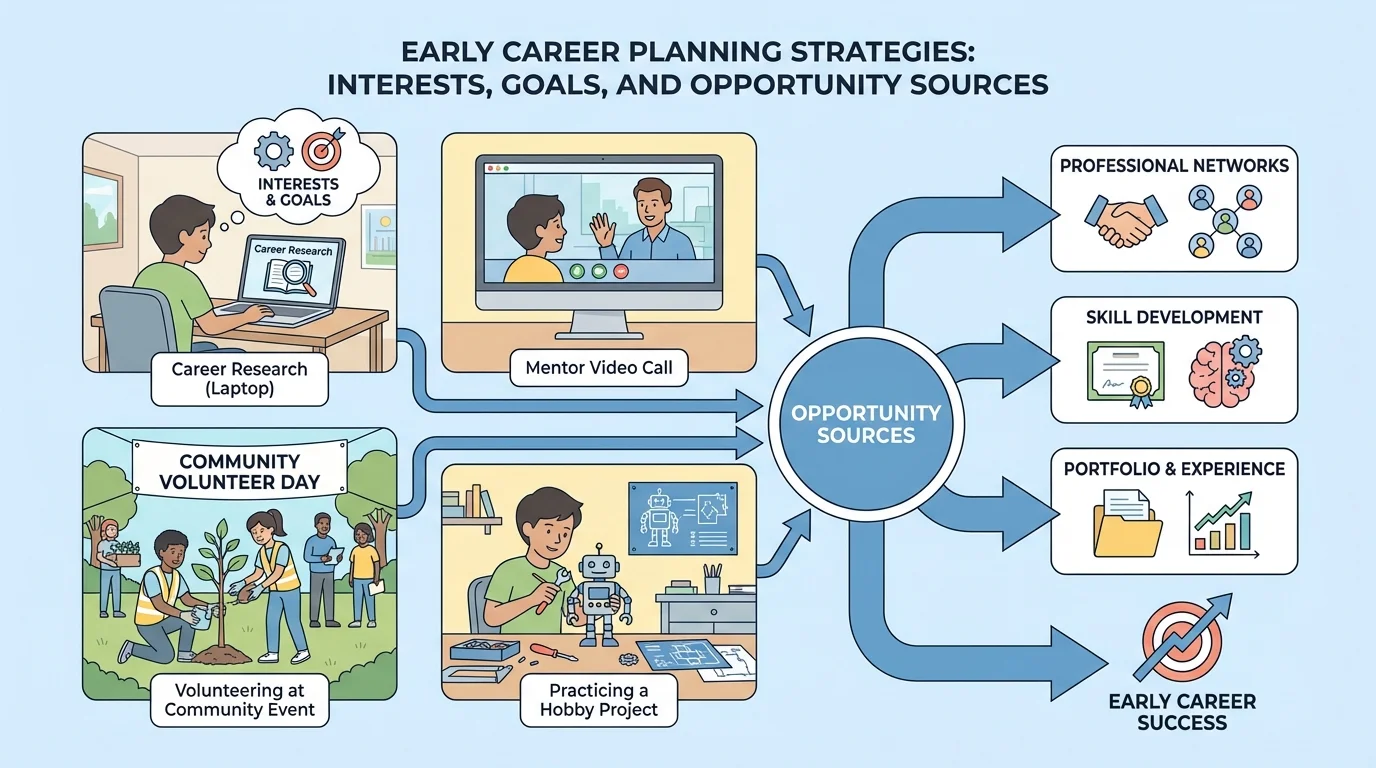 EARLY CAREER PLANNING STRATEGIES: INTERESTS, GOALS, AND OPPORTUNITY SOURCES

INTERESTS & GOALS

Career Research

Career Research (Laptop)

Mentor Video Call

COMMUNITY VOLUNTEER DAY

Volunteering at Community Event

Practicing a Hobby Project

OPPORTUNITY SOURCES

PROFESSIONAL NETWORKS

SKILL DEVELOPMENT

PORTFOLIO & EXPERIENCE

EARLY CAREER SUCCESS